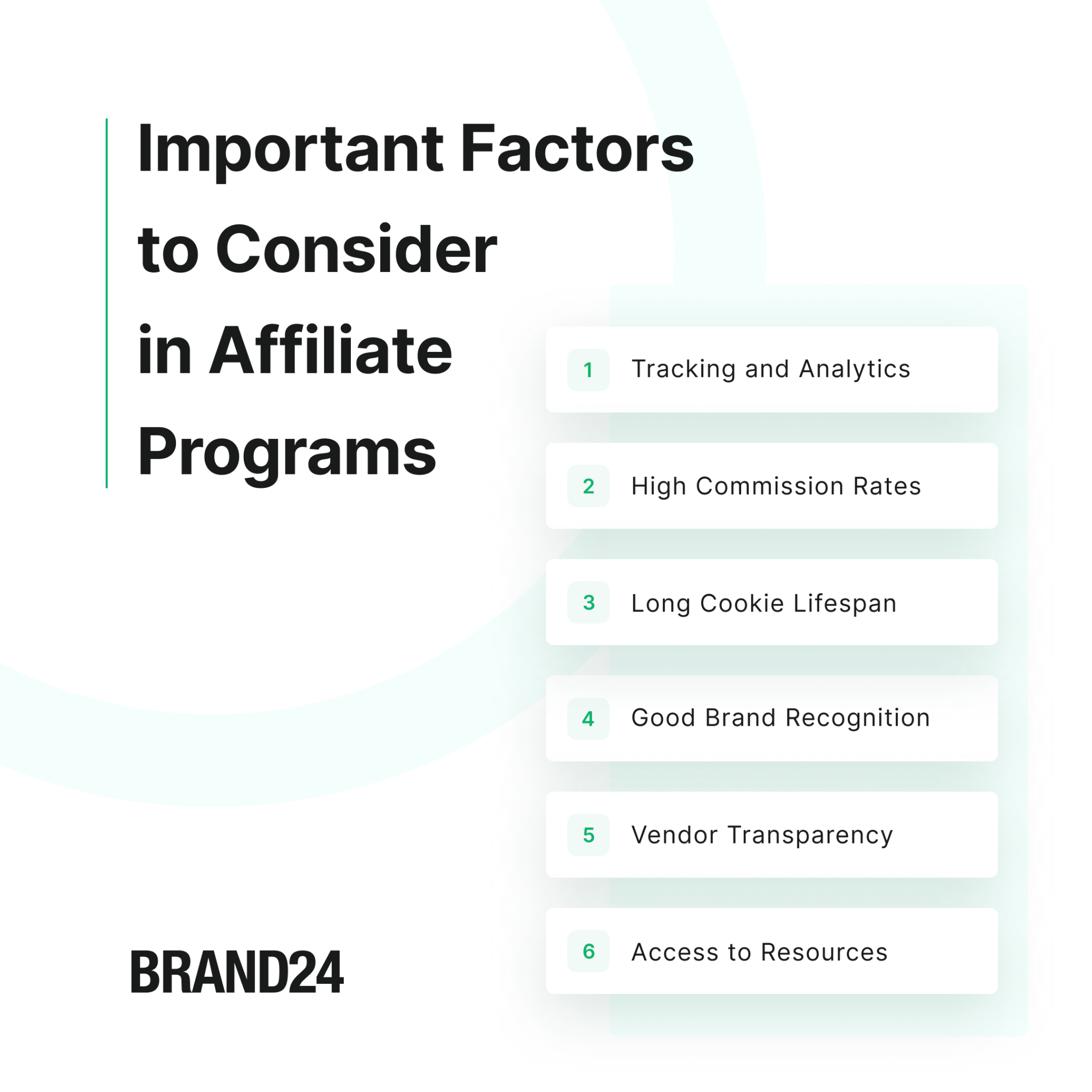 Important Factors to Consider in Affiliate Programs

1 Tracking and Analytics

2 High Commission Rates

3 Long Cookie Lifespan

4 Good Brand Recognition

5 Vendor Transparency

6 Access to Resources

BRAND24